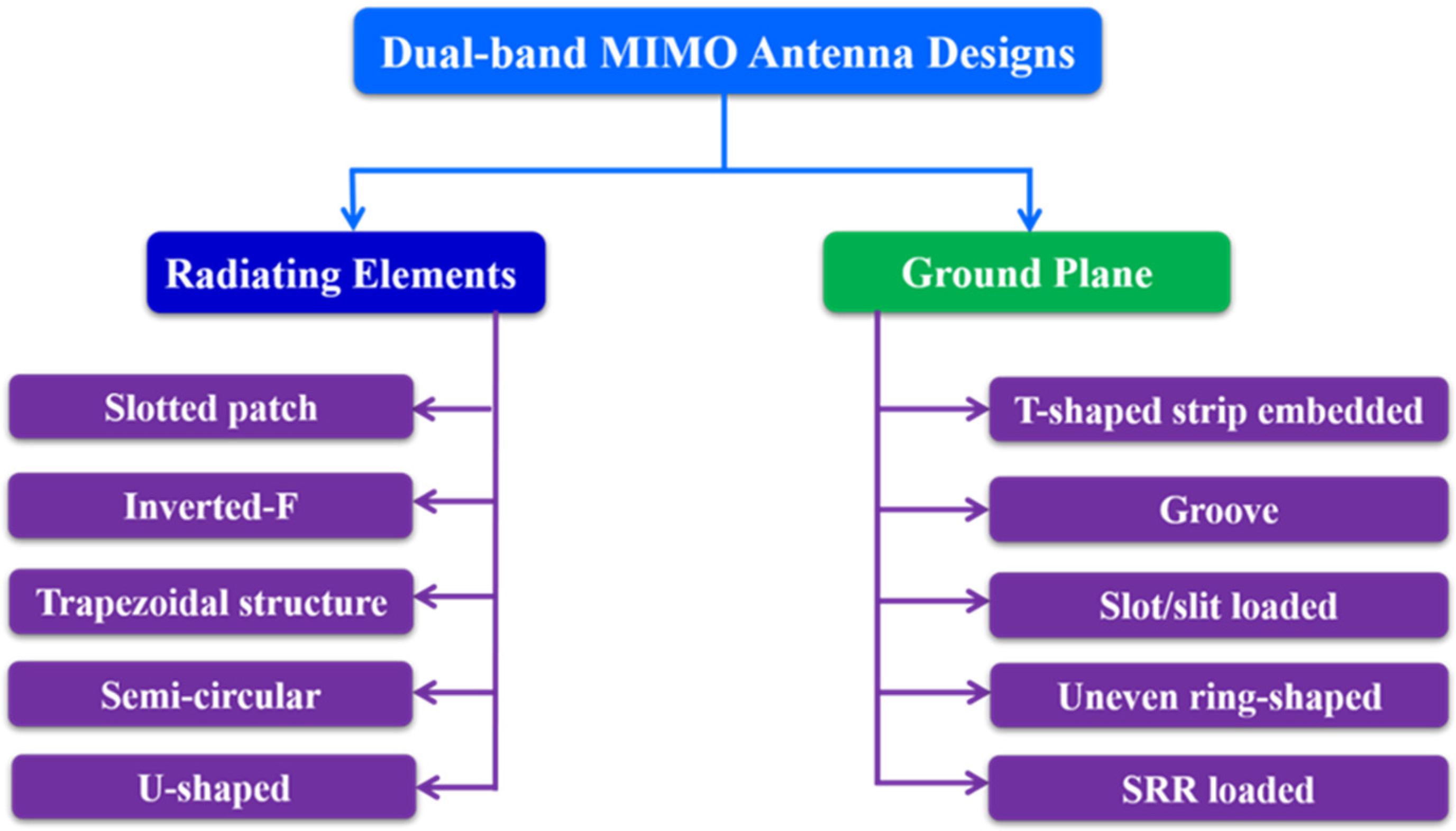 Dual-band MIMO Antenna Designs

Radiating Elements

Slotted patch

Inverted-F

Trapezoidal structure

Semi-circular

U-shaped

Ground Plane

T-shaped strip embedded

Groove

Slot/slit loaded

Uneven ring-shaped

SRR loaded